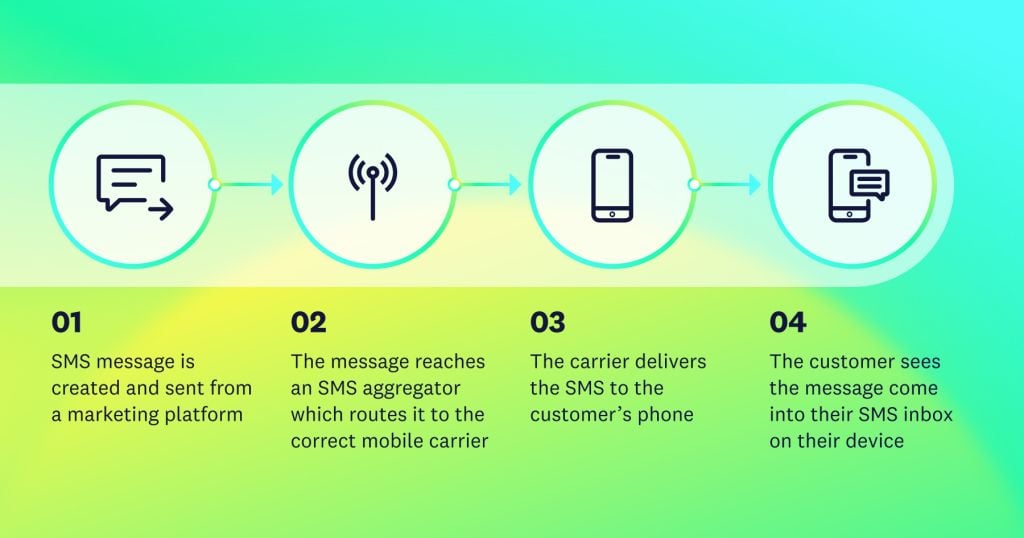 01

SMS message is created and sent from a marketing platform

02

The message reaches an SMS aggregator which routes it to the correct mobile carrier

03

The carrier delivers the SMS to the customer's phone

04

The customer sees the message come into their SMS inbox on their device